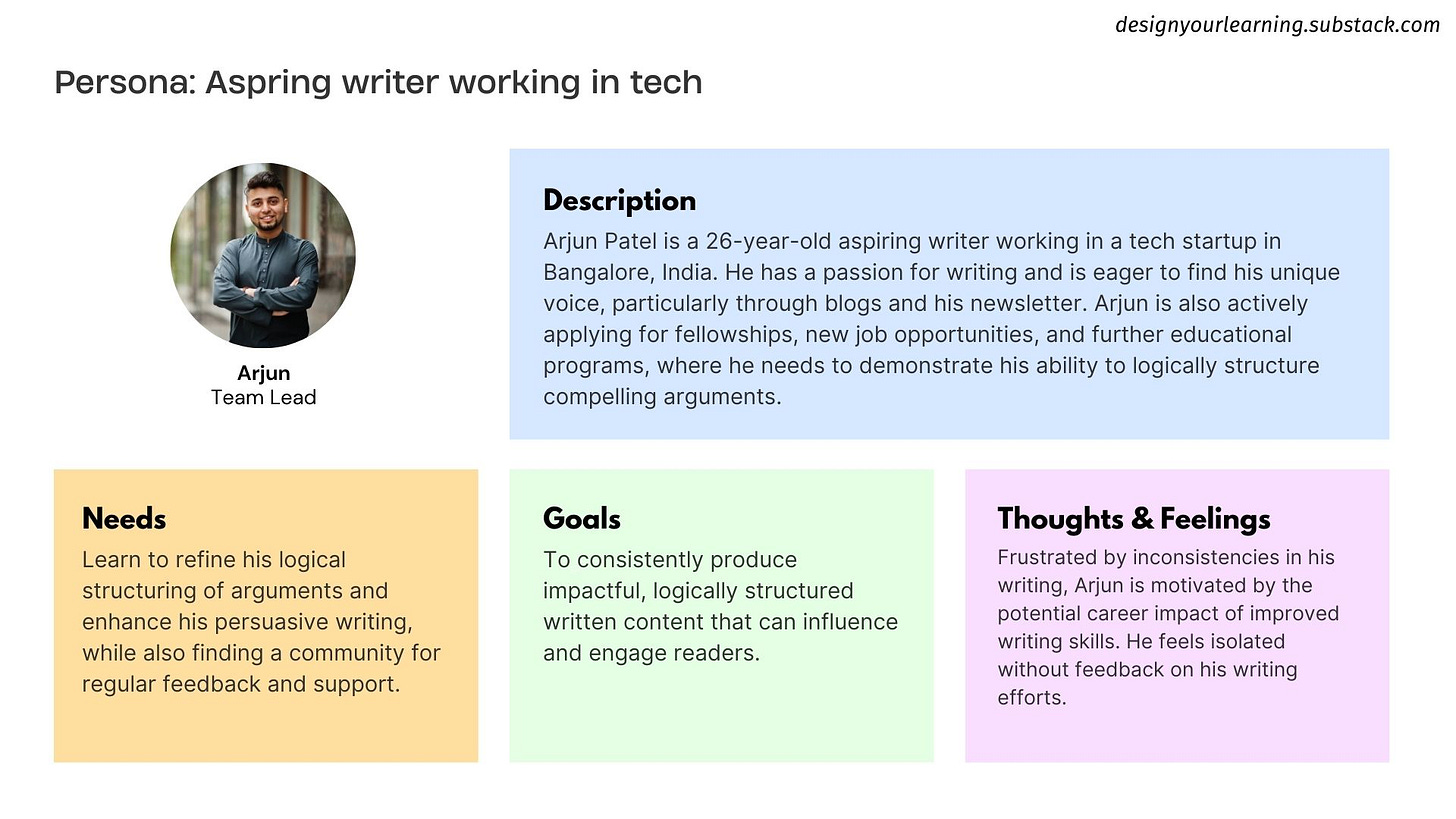 designyourlearning.substack.com

Persona: Aspring writer working in tech

Arjun
Team Lead

Description
Arjun Patel is a 26-year-old aspiring writer working in a tech startup in Bangalore, India. He has a passion for writing and is eager to find his unique voice, particularly through blogs and his newsletter. Arjun is also actively applying for fellowships, new job opportunities, and further educational programs, where he needs to demonstrate his ability to logically structure compelling arguments.

Needs
Learn to refine his logical structuring of arguments and enhance his persuasive writing, while also finding a community for regular feedback and support.

Goals
To consistently produce impactful, logically structured written content that can influence and engage readers.

Thoughts & Feelings
Frustrated by inconsistencies in his writing, Arjun is motivated by the potential career impact of improved writing skills. He feels isolated without feedback on his writing efforts.